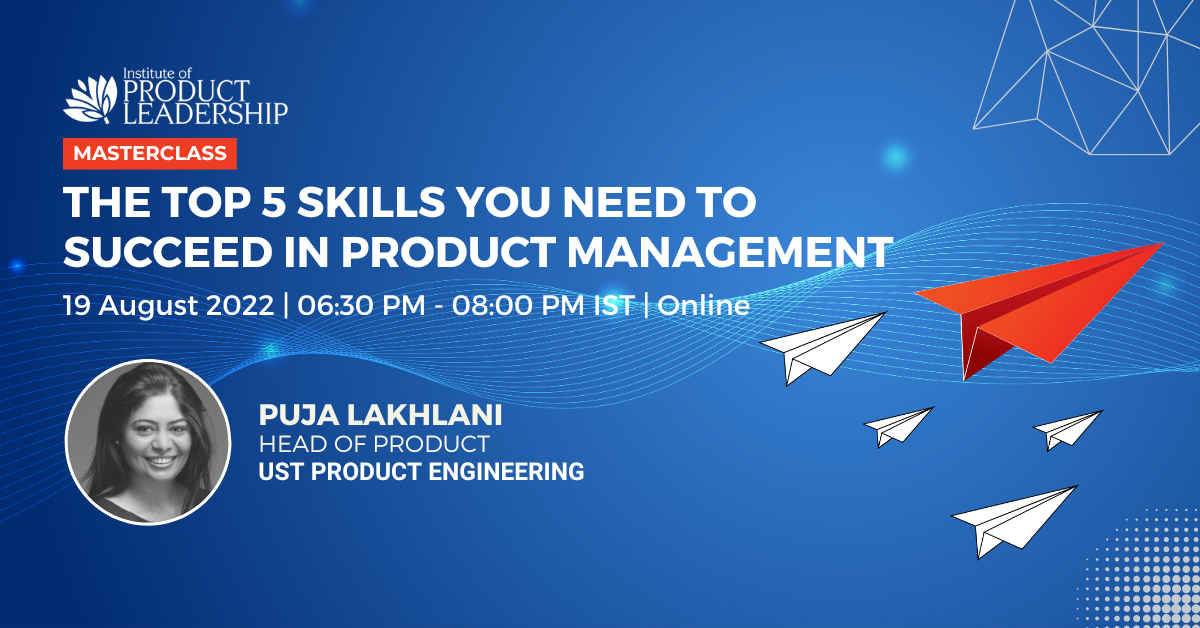 Institute of PRODUCT LEADERSHIP

MASTERCLASS

THE TOP 5 SKILLS YOU NEED TO SUCCEED IN PRODUCT MANAGEMENT

19 August 2022 | 06:30 PM - 08:00 PM IST | Online

PUJA LAKHLANI
HEAD OF PRODUCT
UST PRODUCT ENGINEERING